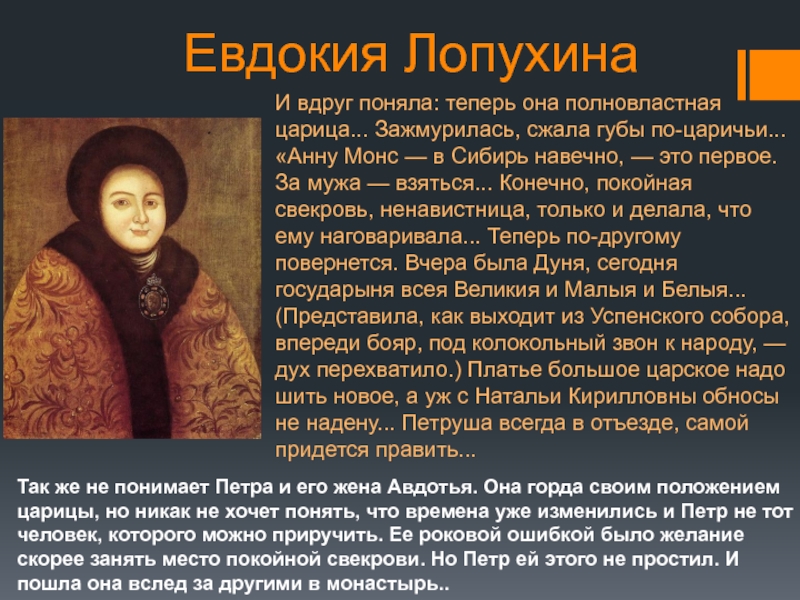 Евдокия Лопухина

И вдруг поняла: теперь она полновластная царица... Зажмурилась, сжала губы по-царичьи... «Анну Монс — в Сибирь навечно, — это первое. За мужа — взяться... Конечно, покойная свекровь, ненавистница, только и делала, что ему наговаривала... Теперь по-другому повернется. Вчера была Дуня, сегодня государыня всея Великия и Малыя и Белыя... (Представила, как выходит из Успенского собора, впереди бояр, под колокольный звон к народу, — дух перехватило.) Платье большое царское надо шить новое, а уж с Натальи Кирилловны обносы не надену... Петруша всегда в отъезде, самой придется править...

Так же не понимает Петра и его жена Авдотья. Она горда своим положением царицы, но никак не хочет понять, что времена уже изменились и Петр не тот человек, которого можно приручить. Ее роковой ошибкой было желание скорее занять место покойной свекрови. Но Петр ей этого не простил. И пошла она вслед за другими в монастырь..